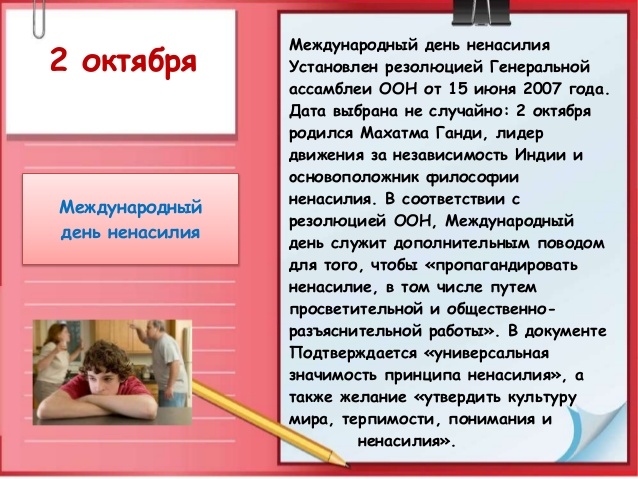 2 октября

Международный день ненасилия

Международный день ненасилия
Установлен резолюцией Генеральной ассамблеи ООН от 15 июня 2007 года. Дата выбрана не случайно: 2 октября родился Махатма Ганди, лидер движения за независимость Индии и основоположник философии ненасилия. В соответствии с резолюцией ООН, Международный день служит дополнительным поводом для того, чтобы «пропагандировать ненасилие, в том числе путем просветительной и общественно-разъяснительной работы». В документе Подтверждается «универсальная значимость принципа ненасилия», а также желание «утвердить культуру мира, терпимости, понимания и ненасилия».